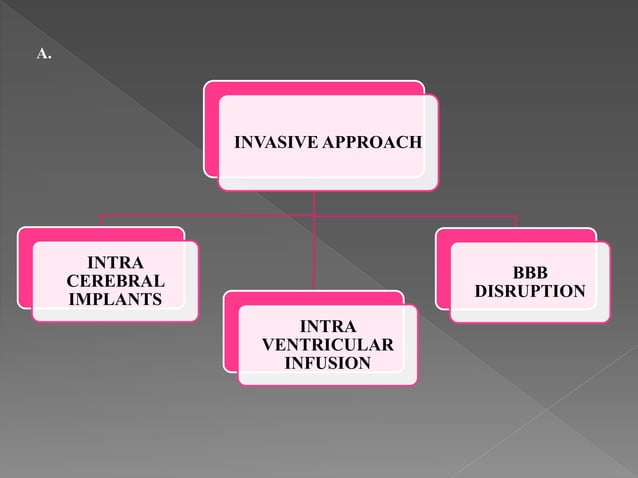 A.

INVASIVE APPROACH

INTRA CEREBRAL IMPLANTS

INTRA VENTRICULAR INFUSION

BBB DISRUPTION